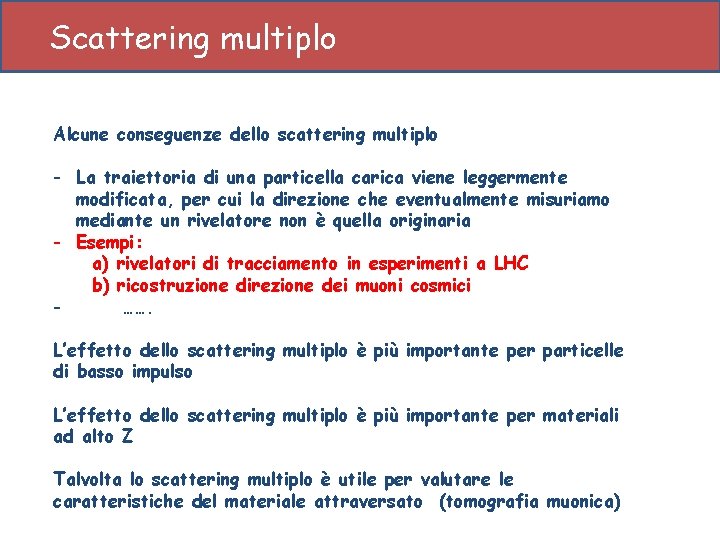 Scattering multiplo

Alcune conseguenze dello scattering multiplo

- La traiettoria di una particella carica viene leggermente modificata, per cui la direzione che eventualmente misuriamo mediante un rivelatore non è quella originaria
- Esempi:
a) rivelatori di tracciamento in esperimenti a LHC
b) ricostruzione direzione dei muoni cosmici
- …….

L'effetto dello scattering multiplo è più importante per particelle di basso impulso

L'effetto dello scattering multiplo è più importante per materiali ad alto Z

Talvolta lo scattering multiplo è utile per valutare le caratteristiche del materiale attraversato (tomografia muonica)